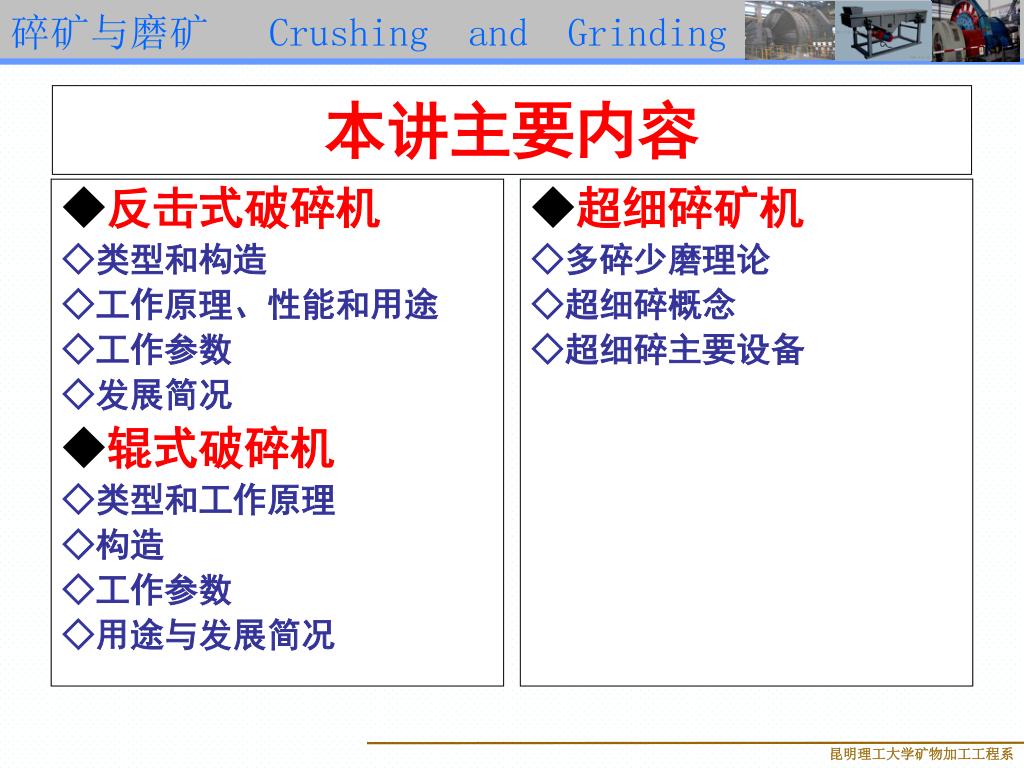 碎矿与磨矿 Crushing and Grinding

本讲主要内容

◆反击式破碎机
◇类型和构造
◇工作原理、性能和用途
◇工作参数
◇发展简况
◆辊式破碎机
◇类型和工作原理
◇构造
◇工作参数
◇用途与发展简况

◆超细碎矿机
◇多碎少磨理论
◇超细碎概念
◇超细碎主要设备

昆明理工大学矿物加工工程系